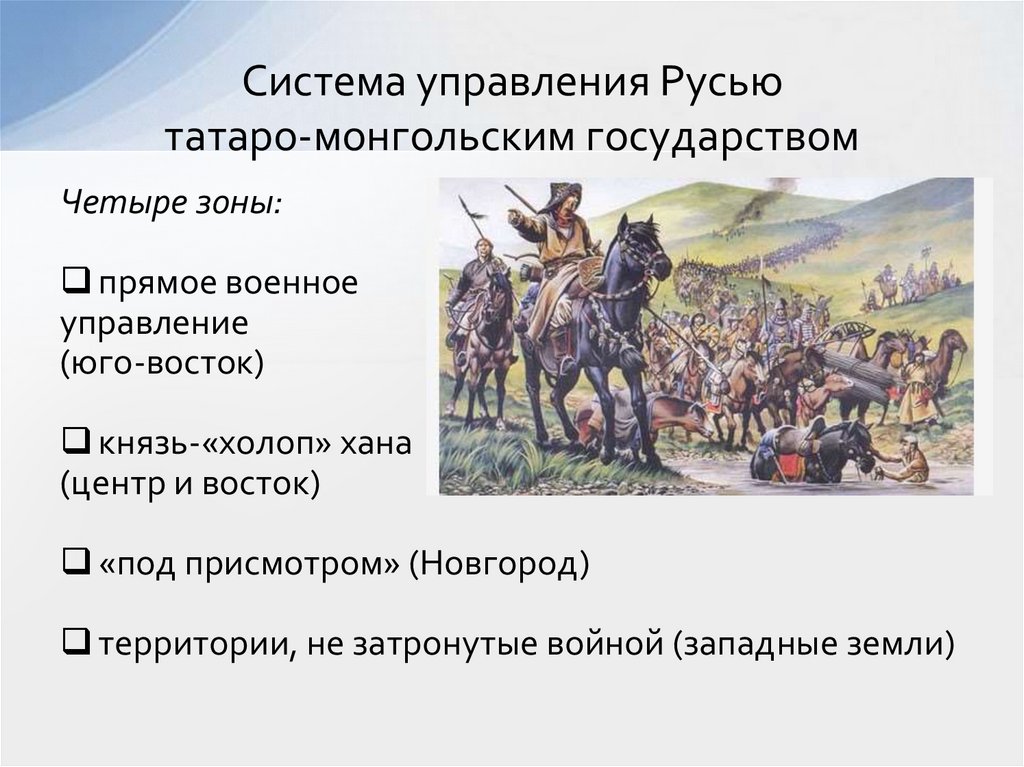 Система управления Русью татаро-монгольским государством

Четыре зоны:

❑ прямое военное управление (юго-восток)

❑ князь-«холоп» хана (центр и восток)

❑ «под присмотром» (Новгород)

❑ территории, не затронутые войной (западные земли)